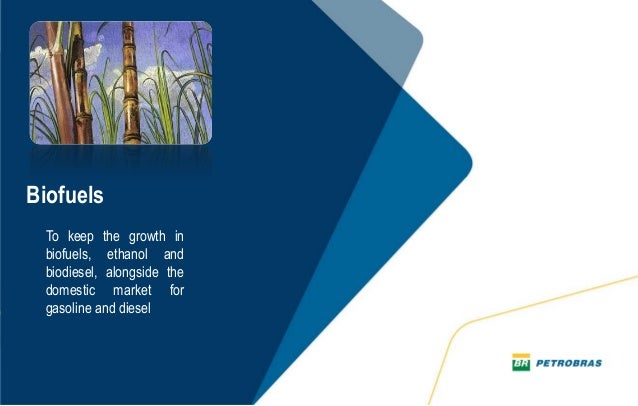 Biofuels

To keep the growth in biofuels, ethanol and biodiesel, alongside the domestic market for gasoline and diesel

BR PETROBRAS